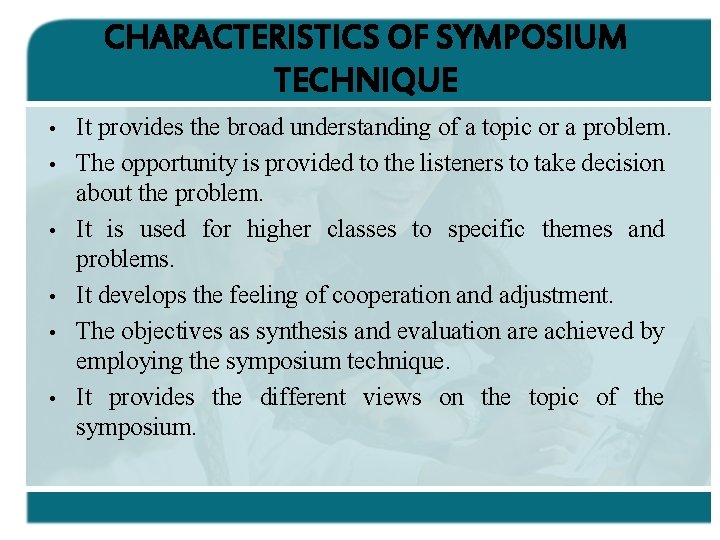 CHARACTERISTICS OF SYMPOSIUM TECHNIQUE

• It provides the broad understanding of a topic or a problem.
• The opportunity is provided to the listeners to take decision about the problem.
• It is used for higher classes to specific themes and problems.
• It develops the feeling of cooperation and adjustment.
• The objectives as synthesis and evaluation are achieved by employing the symposium technique.
• It provides the different views on the topic of the symposium.